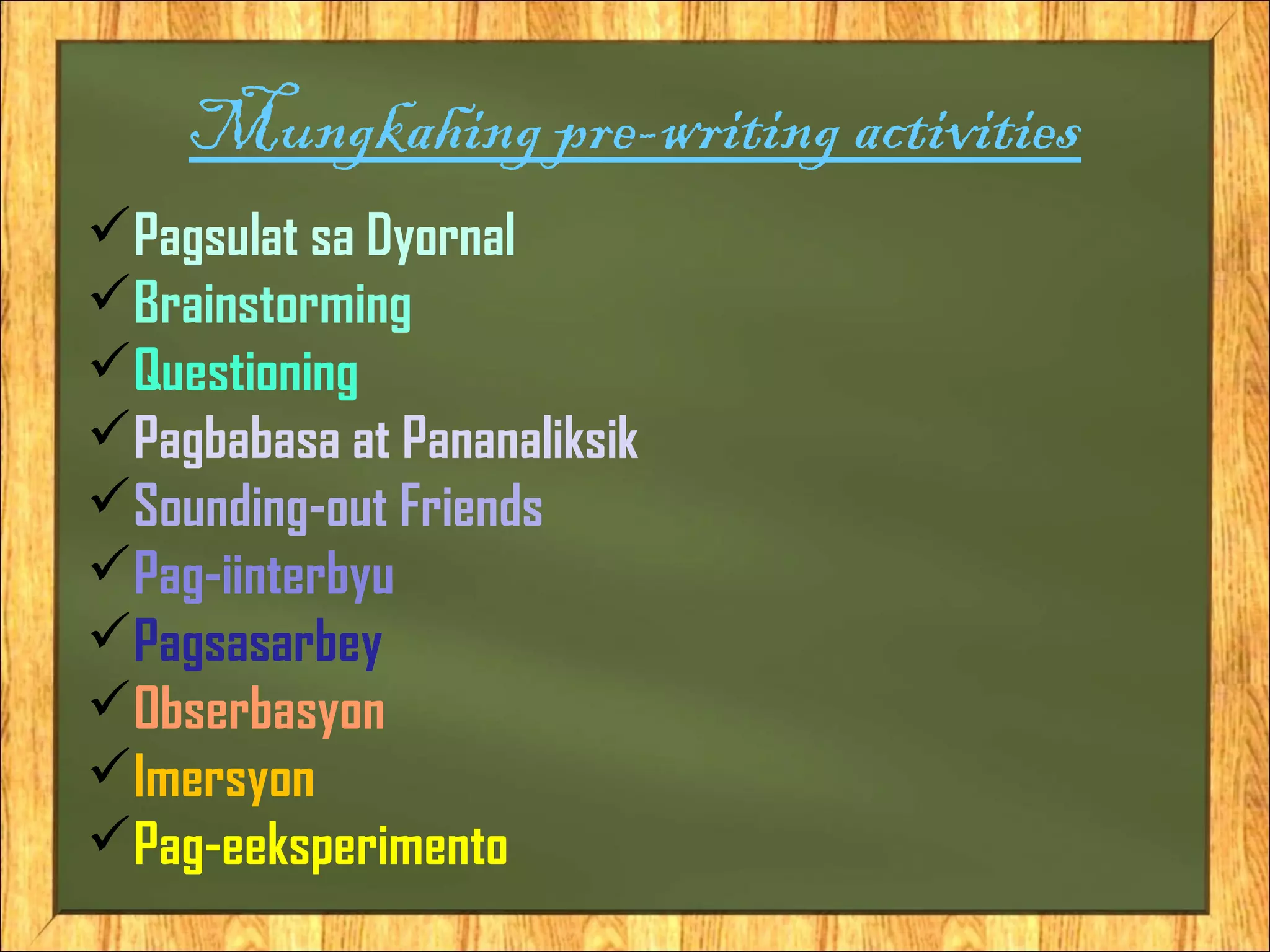 Mungkahing pre-writing activities

✓ Pagsulat sa Dyornal
✓ Brainstorming
✓ Questioning
✓ Pagbabasa at Pananaliksik
✓ Sounding-out Friends
✓ Pag-iinterbyu
✓ Pagsasarbey
✓ Obserbasyon
✓ Imersyon
✓ Pag-eeksperimento